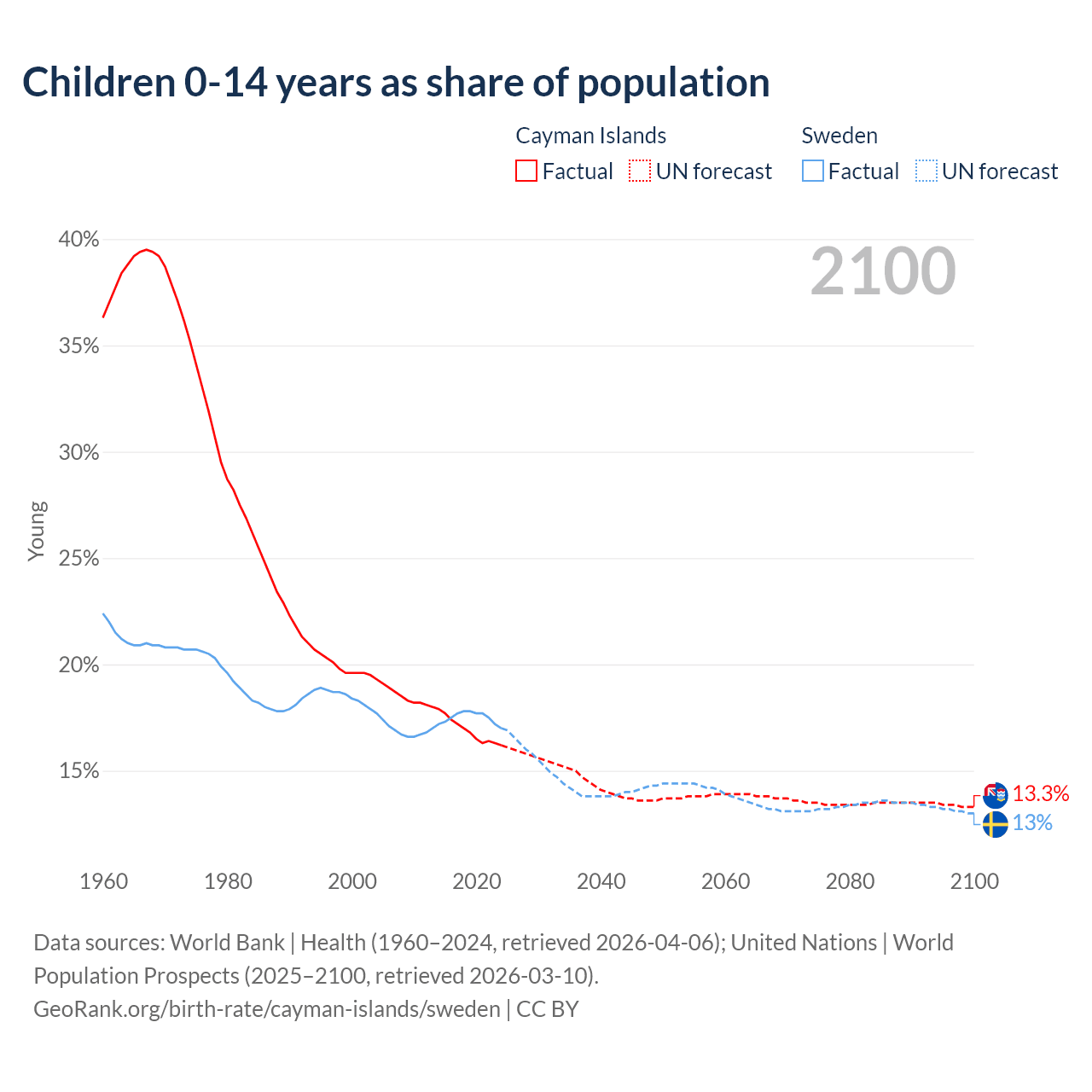 Children 0-14 years as share of population

Cayman Islands
Factual
UN forecast

Sweden
Factual
UN forecast

2100

40%
35%
30%
25%
20%
15%

Young

13.3%
13%

1960
1980
2000
2020
2040
2060
2080
2100

Data sources: World Bank | Health (1960–2024, retrieved 2026-04-06); United Nations | World Population Prospects (2025–2100, retrieved 2026-03-10).
GeoRank.org/birth-rate/cayman-islands/sweden | CC BY